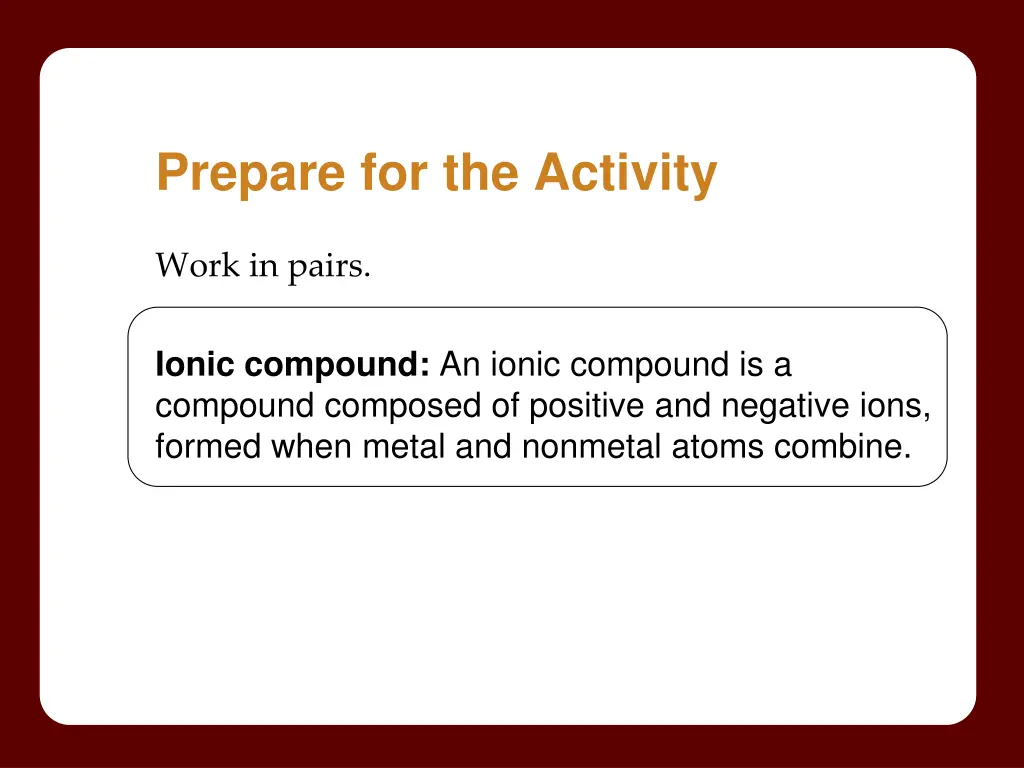 Prepare for the Activity

Work in pairs.

Ionic compound: An ionic compound is a compound composed of positive and negative ions, formed when metal and nonmetal atoms combine.